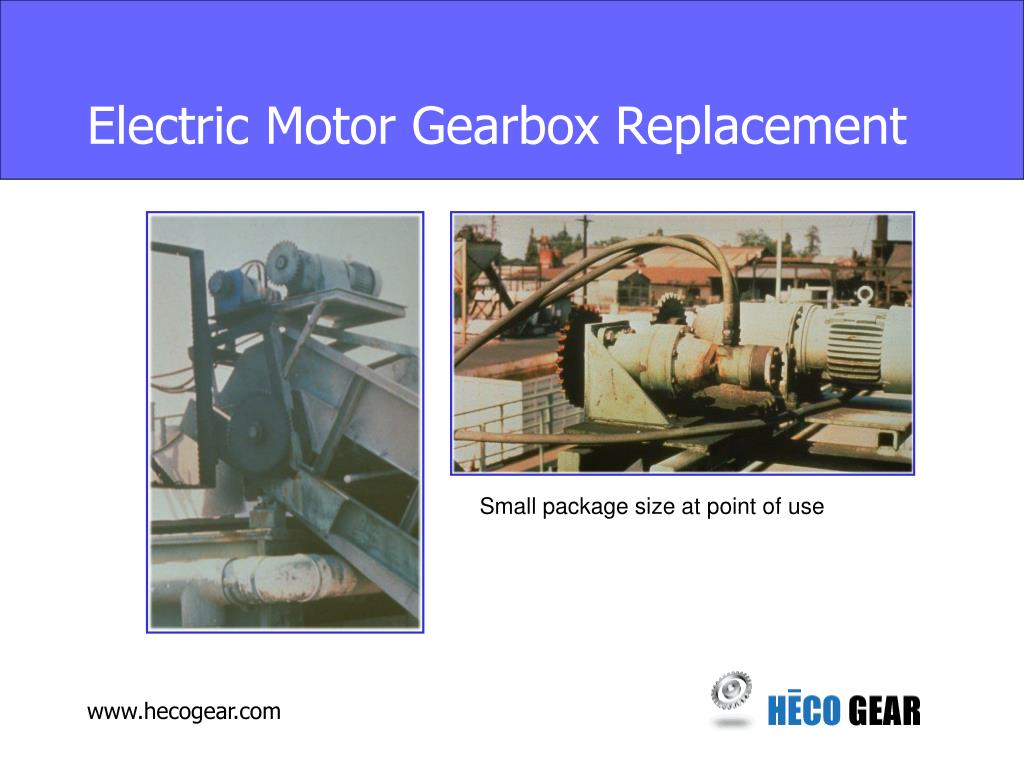 Electric Motor Gearbox Replacement

Small package size at point of use

www.hecogear.com

HĒCO GEAR